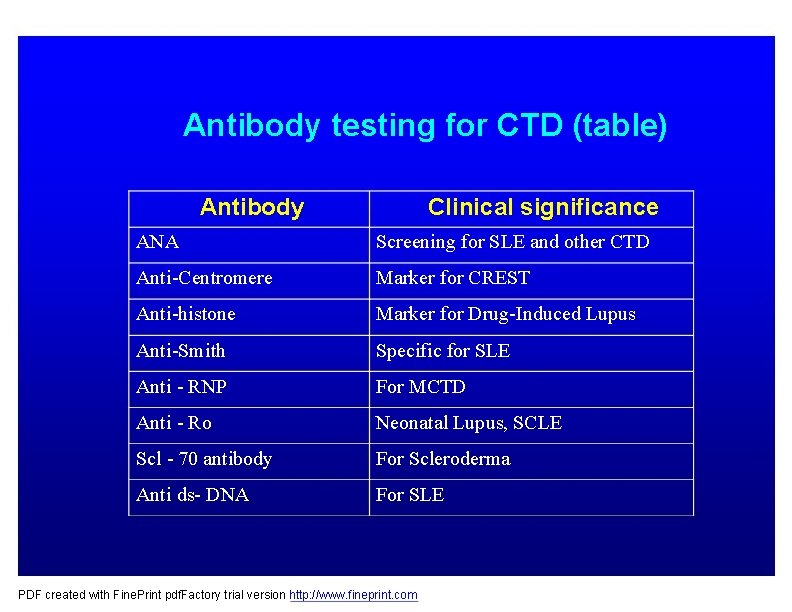 Antibody testing for CTD (table)

| Antibody | Clinical significance |
|---|---|
| ANA | Screening for SLE and other CTD |
| Anti-Centromere | Marker for CREST |
| Anti-histone | Marker for Drug-Induced Lupus |
| Anti-Smith | Specific for SLE |
| Anti - RNP | For MCTD |
| Anti - Ro | Neonatal Lupus, SCLE |
| Scl - 70 antibody | For Scleroderma |
| Anti ds- DNA | For SLE |

PDF created with FinePrint pdfFactory trial version http://www.fineprint.com